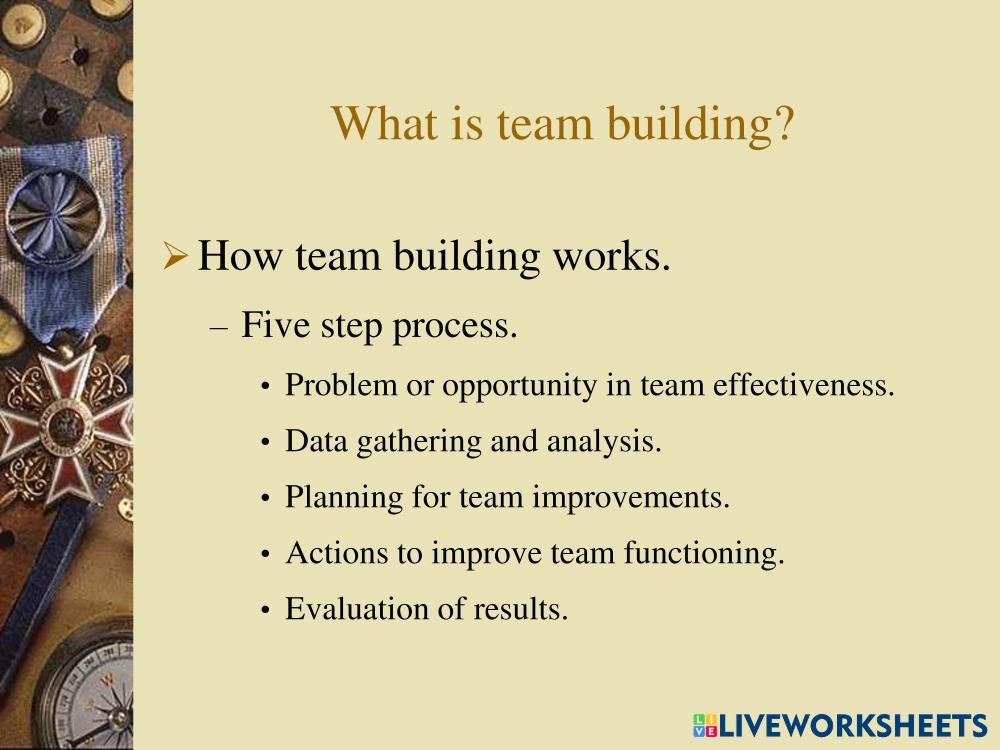 What is team building?

➢ How team building works.

– Five step process.

• Problem or opportunity in team effectiveness.
• Data gathering and analysis.
• Planning for team improvements.
• Actions to improve team functioning.
• Evaluation of results.

LIVEWORKSHEETS